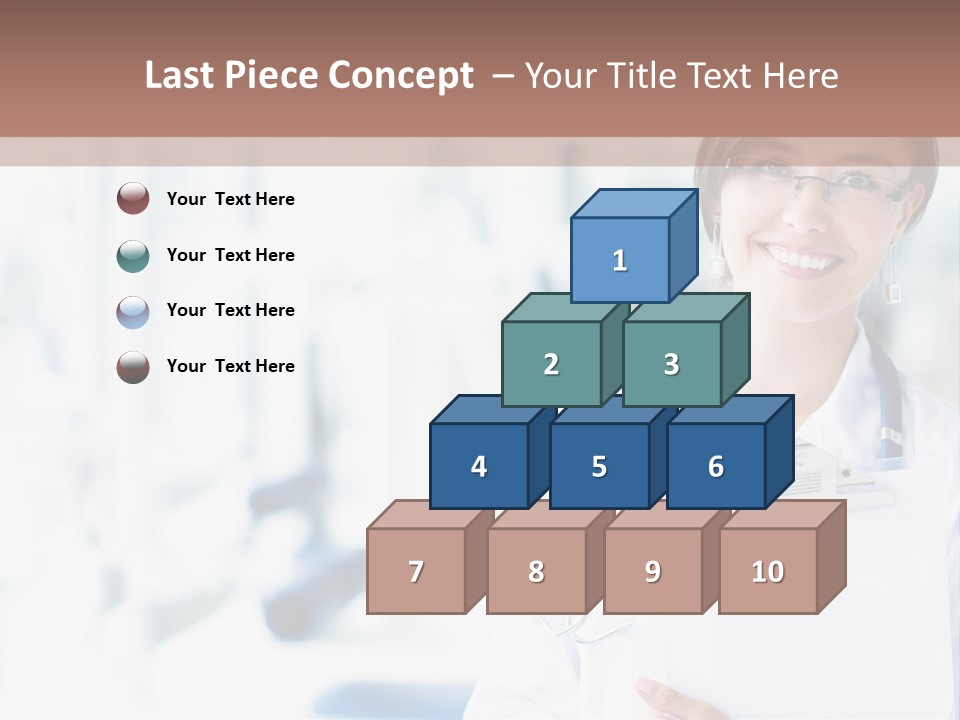 Last Piece Concept – Your Title Text Here

Your Text Here

Your Text Here

Your Text Here

Your Text Here

1

2

3

4

5

6

7

8

9

10